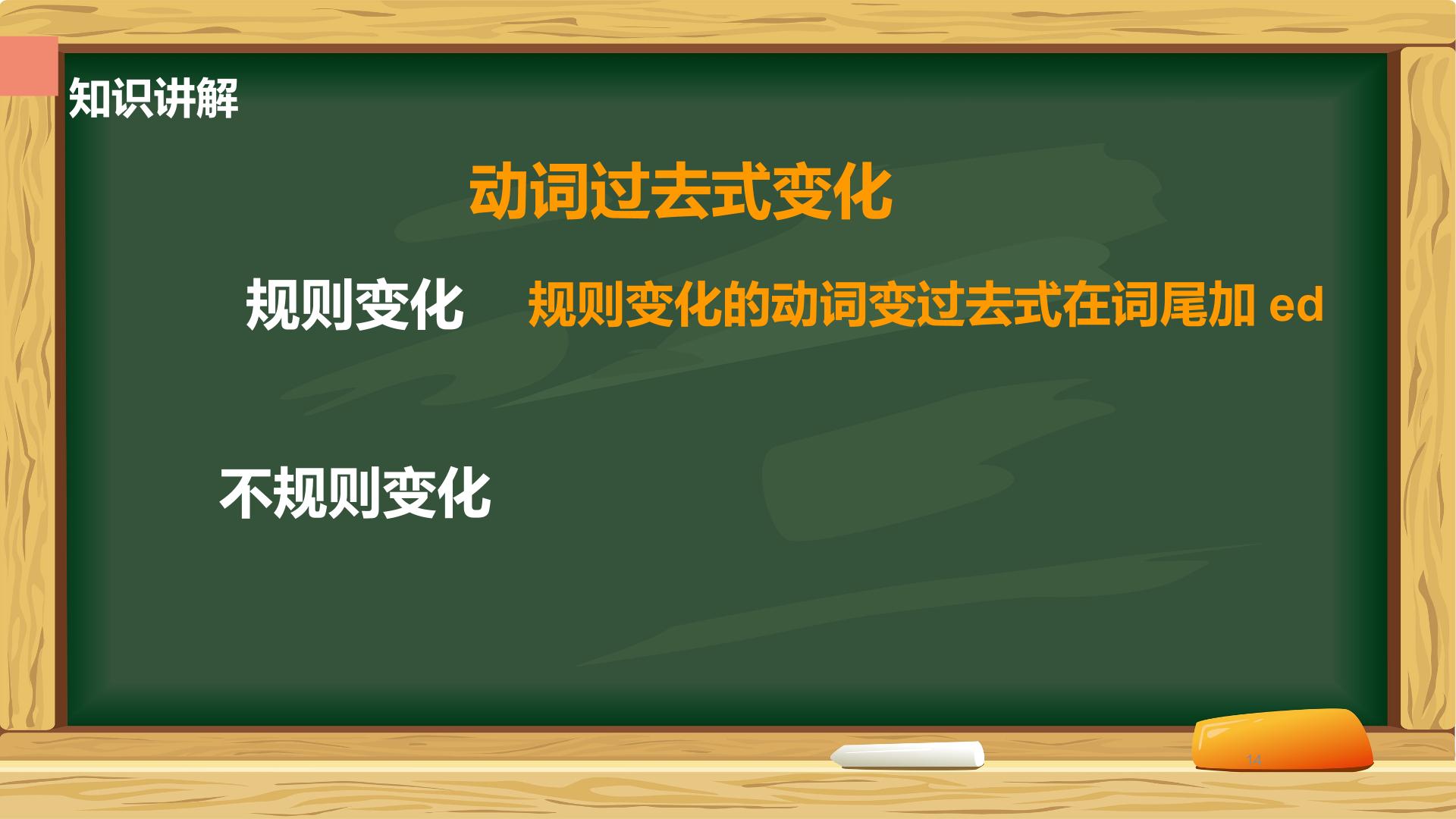 知识讲解

动词过去式变化

规则变化 规则变化的动词变过去式在词尾加 ed

不规则变化

14